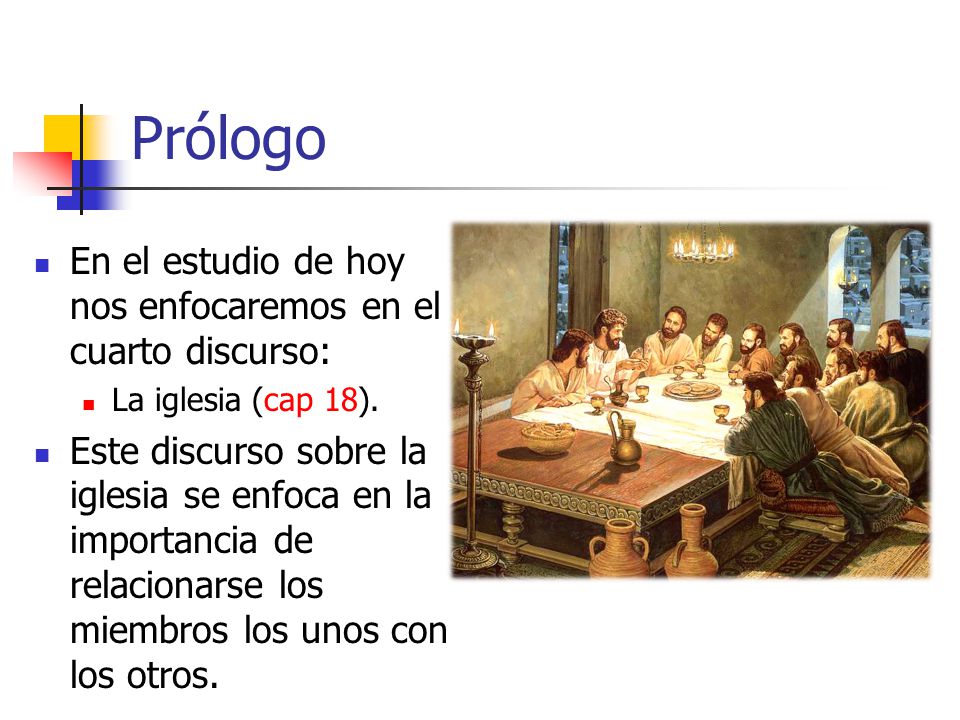 Prólogo

En el estudio de hoy nos enfocaremos en el cuarto discurso:

La iglesia (cap 18).

Este discurso sobre la iglesia se enfoca en la importancia de relacionarse los miembros los unos con los otros.